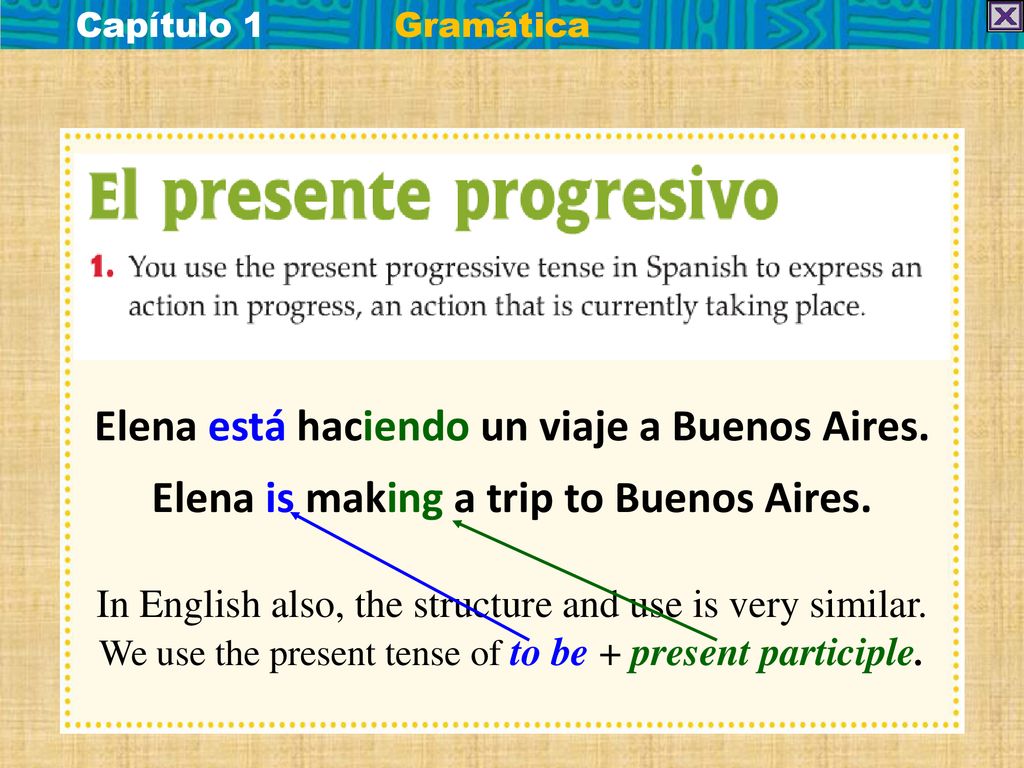 Capítulo 1 Gramática

El presente progresivo

1. You use the present progressive tense in Spanish to express an action in progress, an action that is currently taking place.

Elena está haciendo un viaje a Buenos Aires.

Elena is making a trip to Buenos Aires.

In English also, the structure and use is very similar. We use the present tense of to be + present participle.